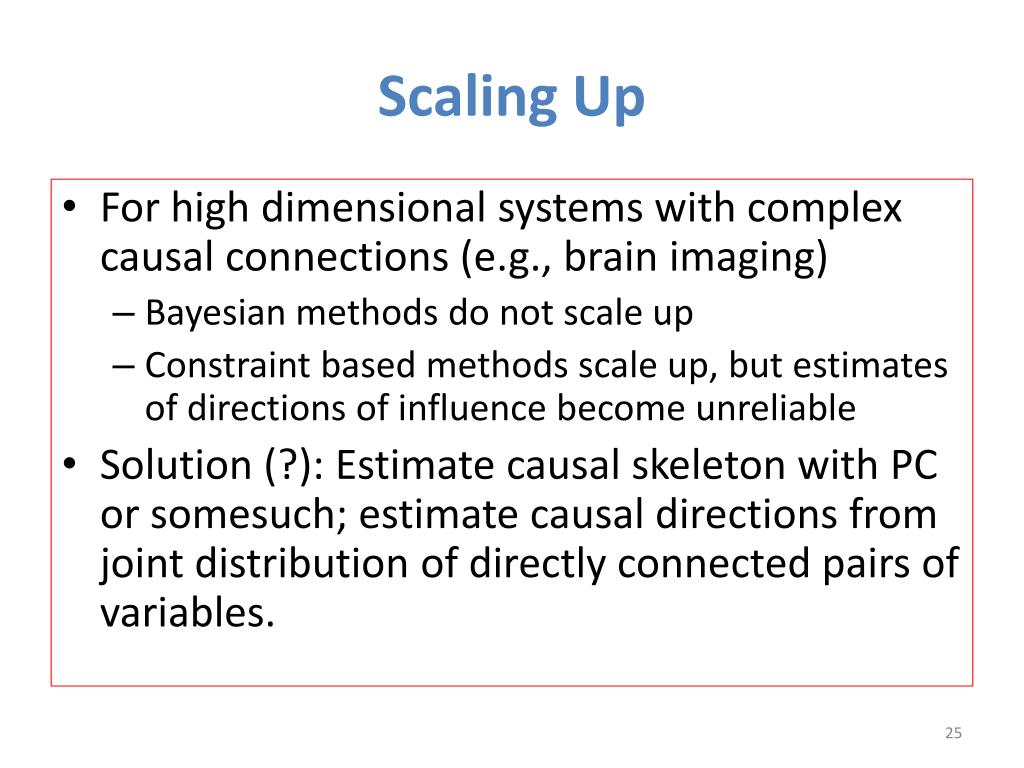 Scaling Up

• For high dimensional systems with complex causal connections (e.g., brain imaging)
– Bayesian methods do not scale up
– Constraint based methods scale up, but estimates of directions of influence become unreliable
• Solution (?): Estimate causal skeleton with PC or somesuch; estimate causal directions from joint distribution of directly connected pairs of variables.

25